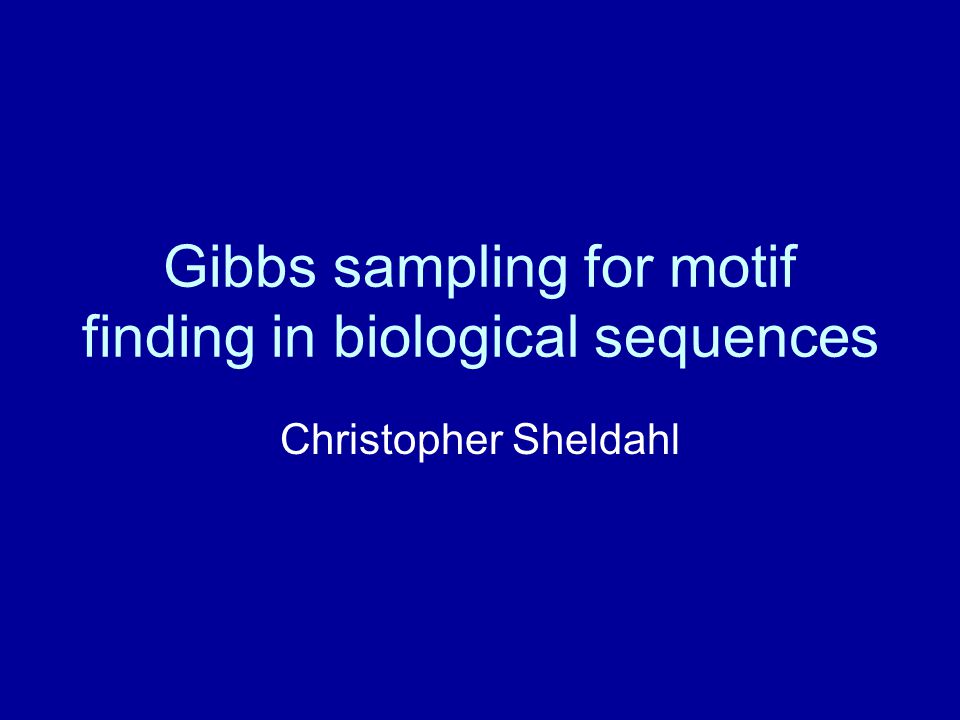 Gibbs sampling for motif finding in biological sequences

Christopher Sheldahl